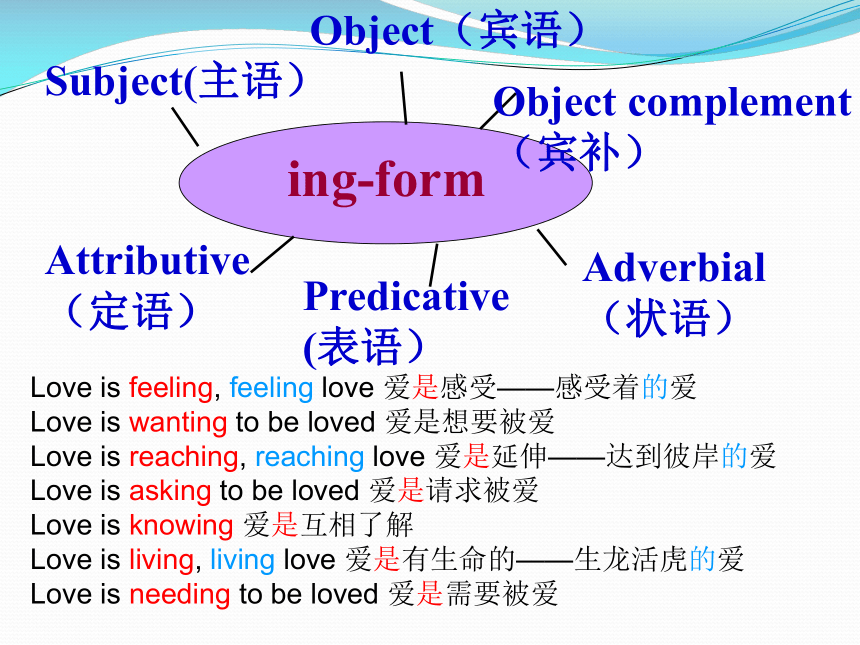 Object（宾语）

Subject(主语）

Object complement（宾补）

ing-form

Attributive（定语）

Predicative (表语）

Adverbial（状语）

Love is feeling, feeling love 爱是感受——感受着的爱
Love is wanting to be loved 爱是想要被爱
Love is reaching, reaching love 爱是延伸——达到彼岸的爱
Love is asking to be loved 爱是请求被爱
Love is knowing 爱是互相了解
Love is living, living love 爱是有生命的——生龙活虎的爱
Love is needing to be loved 爱是需要被爱